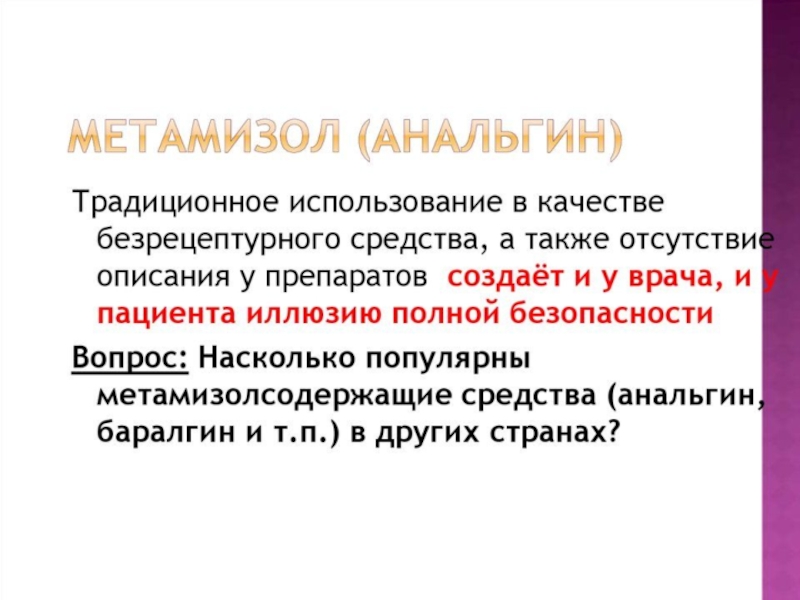 МЕТАМИЗОЛ (АНАЛЬГИН)

Традиционное использование в качестве безрецептурного средства, а также отсутствие описания у препаратов создаёт и у врача, и у пациента иллюзию полной безопасности

Вопрос: Насколько популярны метамизолсодержащие средства (анальгин, баралгин и т.п.) в других странах?